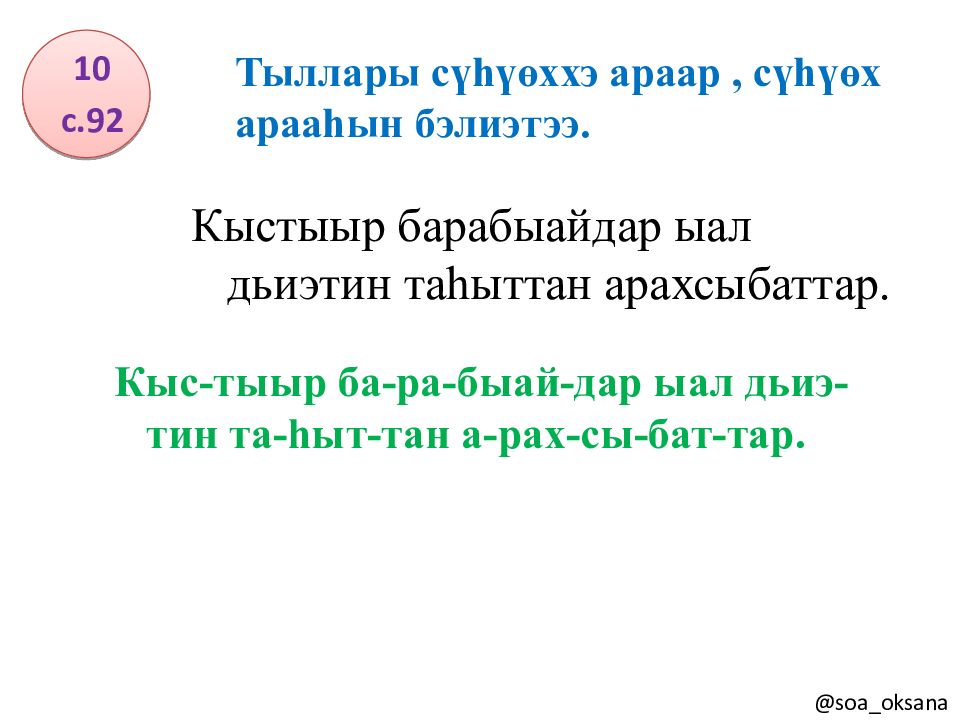 10
с.92

Тыллары сүһүөххэ араар , сүһүөх арааһын бэлиэтээ.

Кыстыыр барабыайдар ыал дьиэтин таһыттан арахсыбаттар.

Кыс-тыыр ба-ра-быай-дар ыал дьиэ-тин та-һыт-тан а-рах-сы-бат-тар.

@soa_oksana